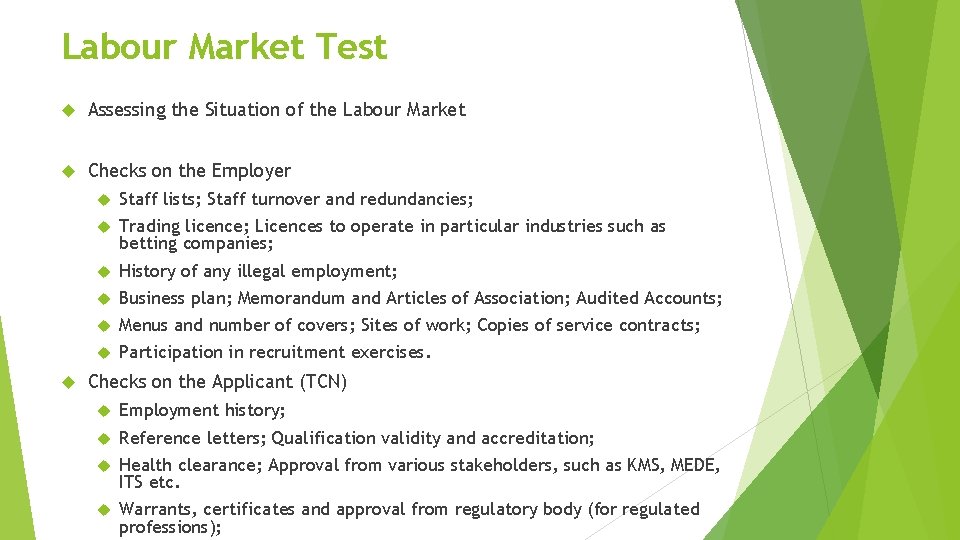 Labour Market Test

Assessing the Situation of the Labour Market

Checks on the Employer

Staff lists; Staff turnover and redundancies;

Trading licence; Licences to operate in particular industries such as betting companies;

History of any illegal employment;

Business plan; Memorandum and Articles of Association; Audited Accounts;

Menus and number of covers; Sites of work; Copies of service contracts;

Participation in recruitment exercises.

Checks on the Applicant (TCN)

Employment history;

Reference letters; Qualification validity and accreditation;

Health clearance; Approval from various stakeholders, such as KMS, MEDE, ITS etc.

Warrants, certificates and approval from regulatory body (for regulated professions);